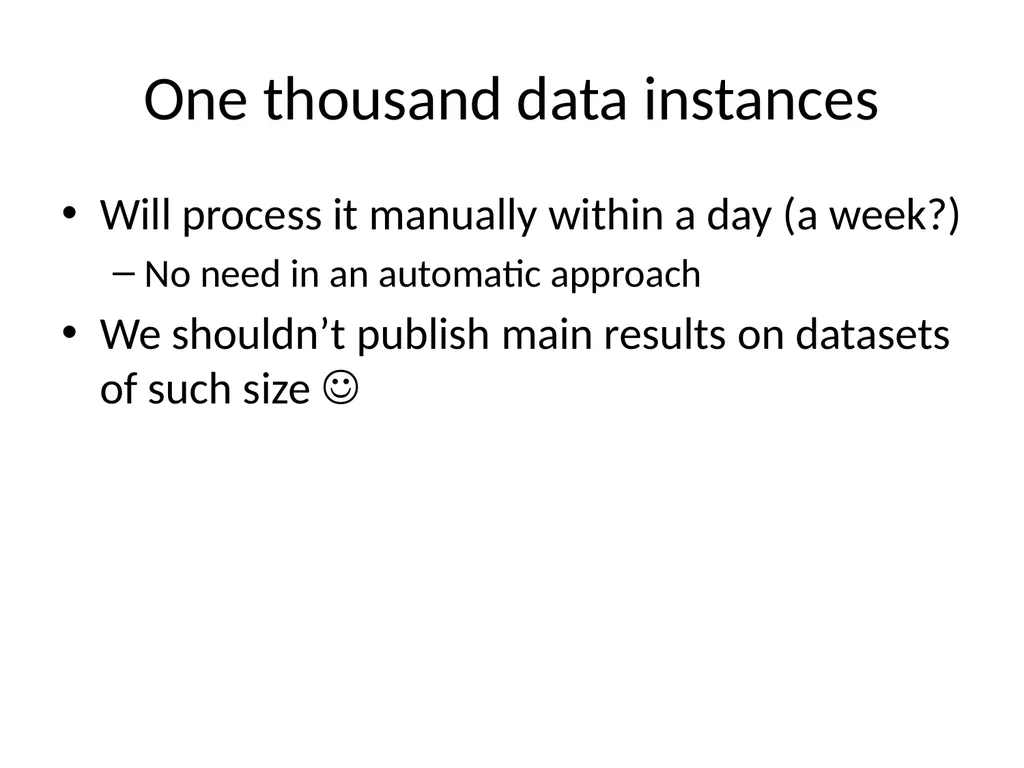 One thousand data instances

• Will process it manually within a day (a week?)
  – No need in an automatic approach
• We shouldn’t publish main results on datasets of such size ☺